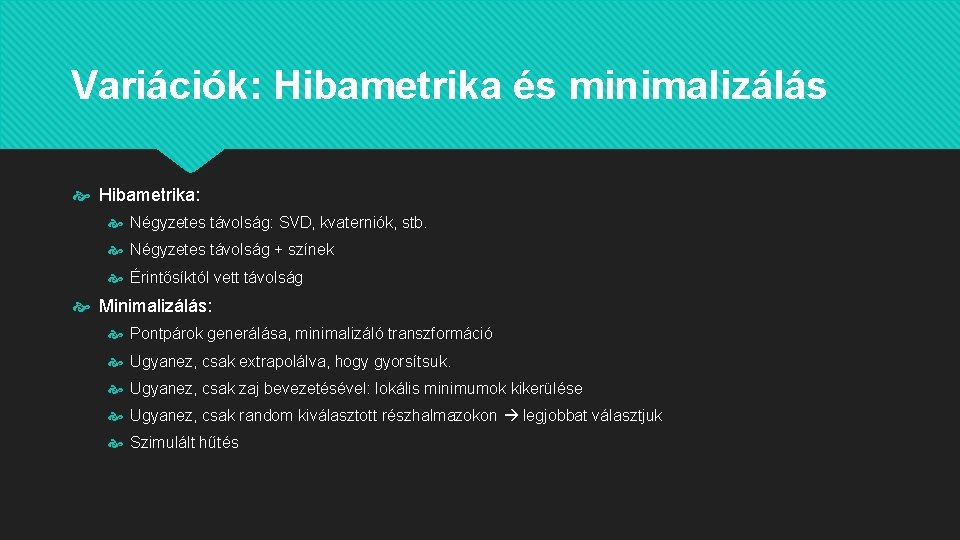 Variációk: Hibametrika és minimalizálás

Hibametrika:

Négyzetes távolság: SVD, kvaterniók, stb.

Négyzetes távolság + színek

Érintősíktól vett távolság

Minimalizálás:

Pontpárok generálása, minimalizáló transzformáció

Ugyanez, csak extrapolálva, hogy gyorsítsuk.

Ugyanez, csak zaj bevezetésével: lokális minimumok kikerülése

Ugyanez, csak random kiválasztott részhalmazokon → legjobbat választjuk

Szimulált hűtés